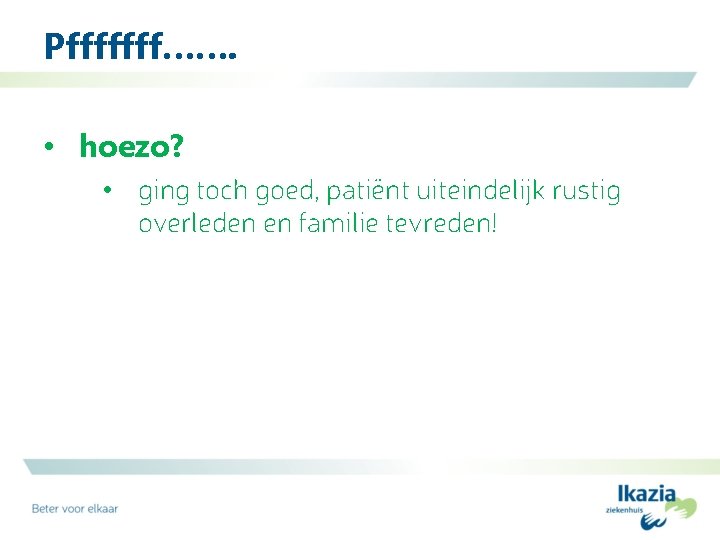 Pfffffff…….

• hoezo?

• ging toch goed, patiënt uiteindelijk rustig overleden en familie tevreden!

Beter voor elkaar

Ikazia
ziekenhuis